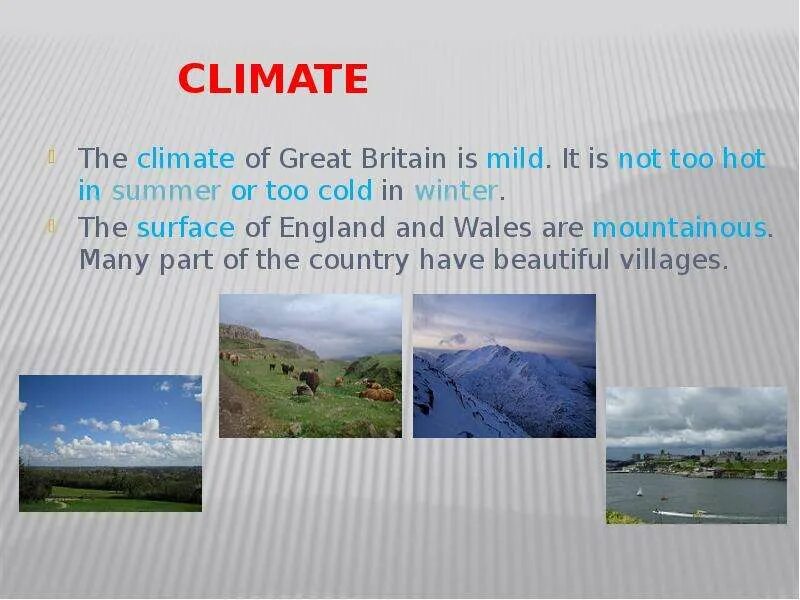 CLIMATE

The climate of Great Britain is mild. It is not too hot in summer or too cold in winter.

The surface of England and Wales are mountainous. Many part of the country have beautiful villages.